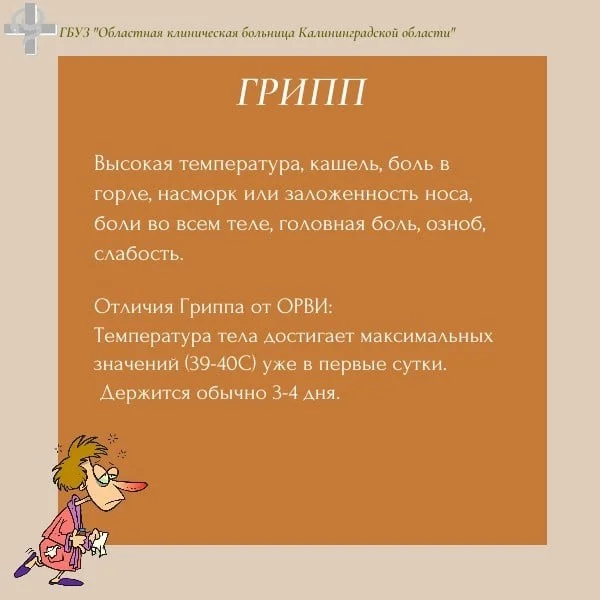 ГБУЗ "Областная клиническая больница Калининградской области"

ГРИПП

Высокая температура, кашель, боль в горле, насморк или заложенность носа, боли во всем теле, головная боль, озноб, слабость.

Отличия Гриппа от ОРВИ:
Температура тела достигает максимальных значений (39-40С) уже в первые сутки.
Держится обычно 3-4 дня.